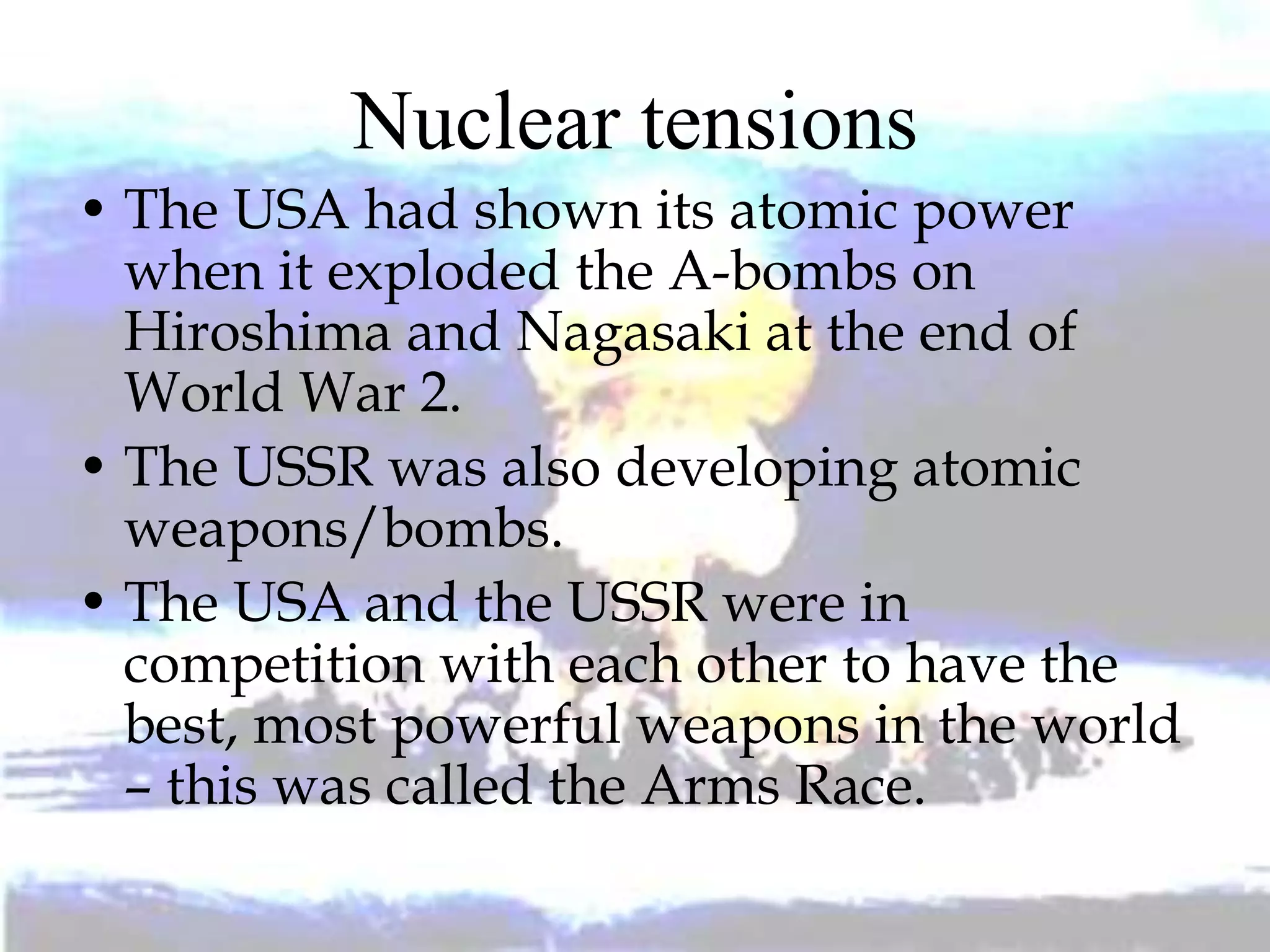 Nuclear tensions

• The USA had shown its atomic power when it exploded the A-bombs on Hiroshima and Nagasaki at the end of World War 2.
• The USSR was also developing atomic weapons/bombs.
• The USA and the USSR were in competition with each other to have the best, most powerful weapons in the world – this was called the Arms Race.